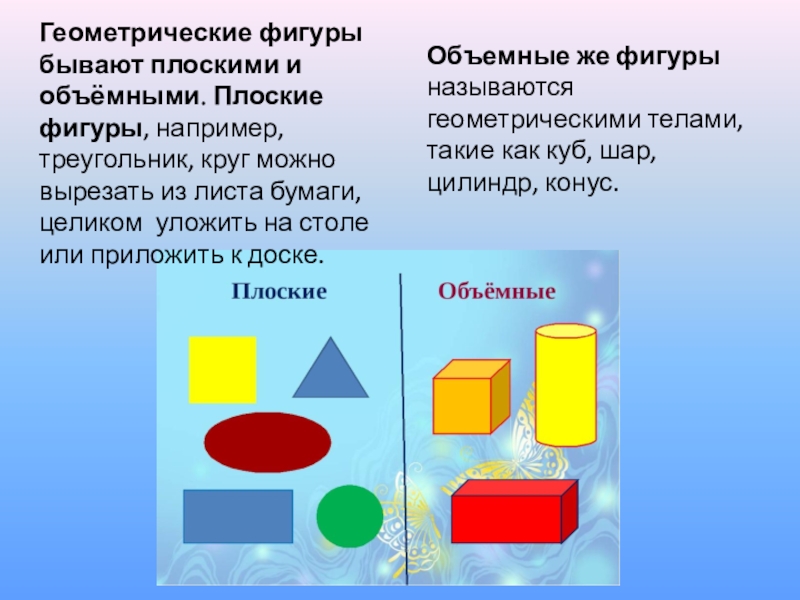 Геометрические фигуры бывают плоскими и объёмными. Плоские фигуры, например, треугольник, круг можно вырезать из листа бумаги, целиком уложить на столе или приложить к доске.

Объемные же фигуры называются геометрическими телами, такие как куб, шар, цилиндр, конус.

Плоские

Объёмные